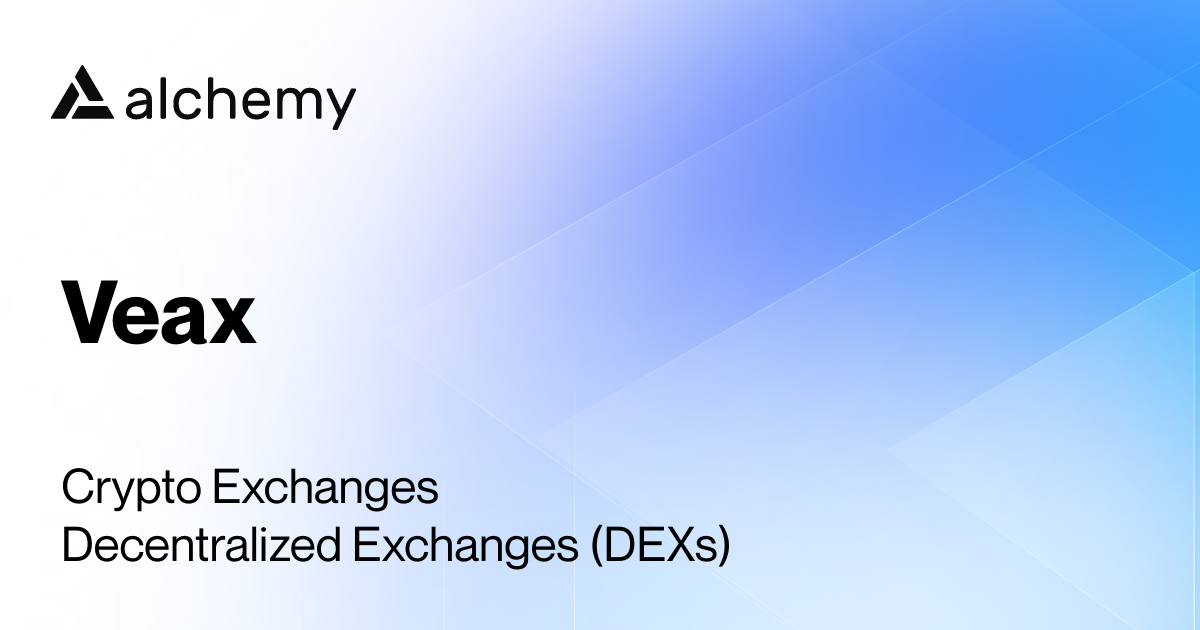 alchemy

Veax

Crypto Exchanges
Decentralized Exchanges (DEXs)